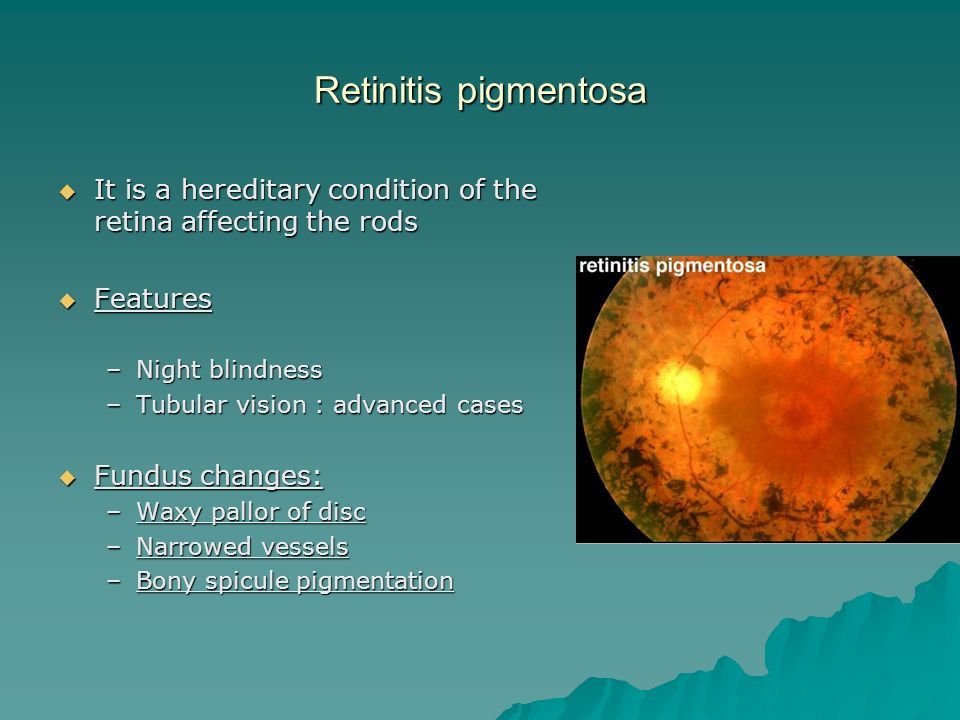 Retinitis pigmentosa

◆ It is a hereditary condition of the retina affecting the rods

◆ Features

– Night blindness
– Tubular vision : advanced cases

◆ Fundus changes:
– Waxy pallor of disc
– Narrowed vessels
– Bony spicule pigmentation

retinitis pigmentosa